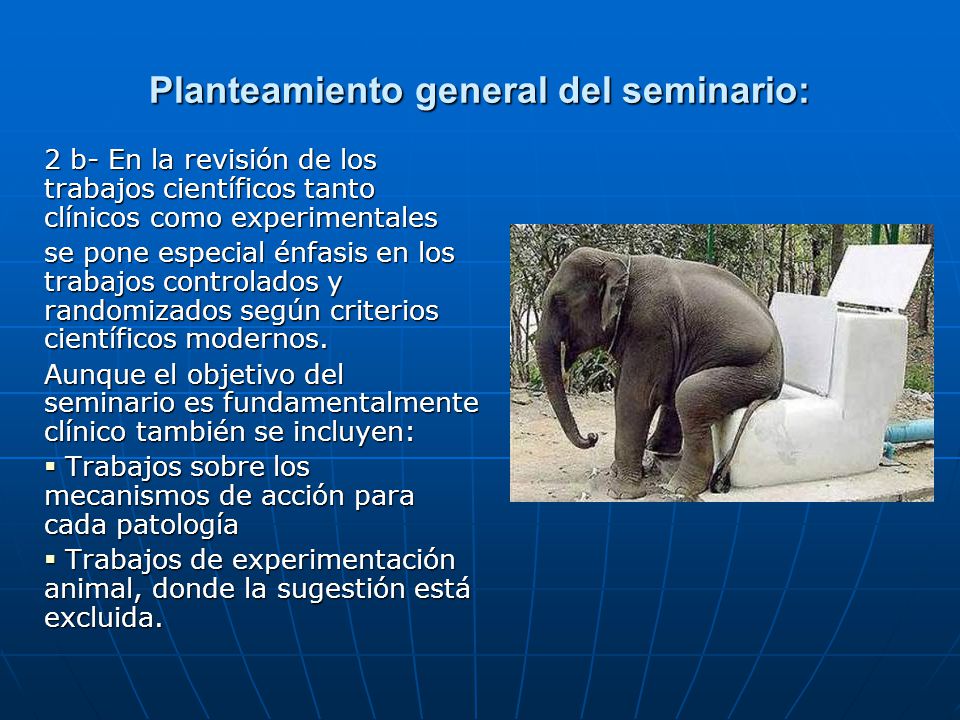 Planteamiento general del seminario:

2 b- En la revisión de los trabajos científicos tanto clínicos como experimentales

se pone especial énfasis en los trabajos controlados y randomizados según criterios científicos modernos.

Aunque el objetivo del seminario es fundamentalmente clínico también se incluyen:

▪ Trabajos sobre los mecanismos de acción para cada patología

▪ Trabajos de experimentación animal, donde la sugestión está excluida.